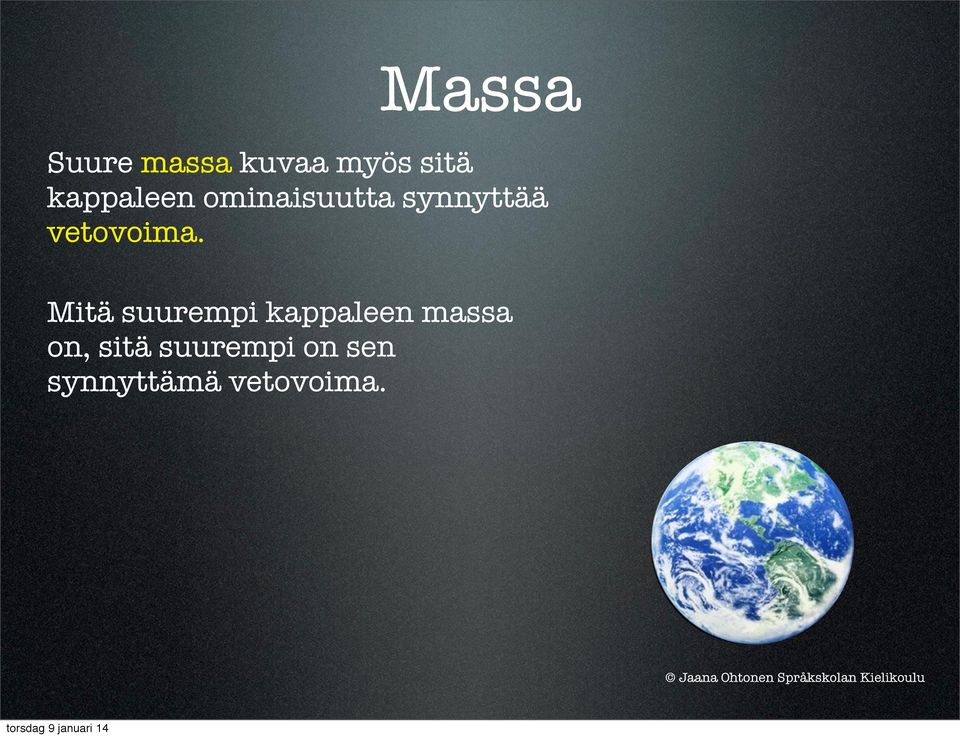 Massa

Suure massa kuvaa myös sitä kappaleen ominaisuutta synnyttää vetovoima.

Mitä suurempi kappaleen massa on, sitä suurempi on sen synnyttämä vetovoima.

© Jaana Ohtonen Språkskolan Kielikoulu

torsdag 9 januari 14